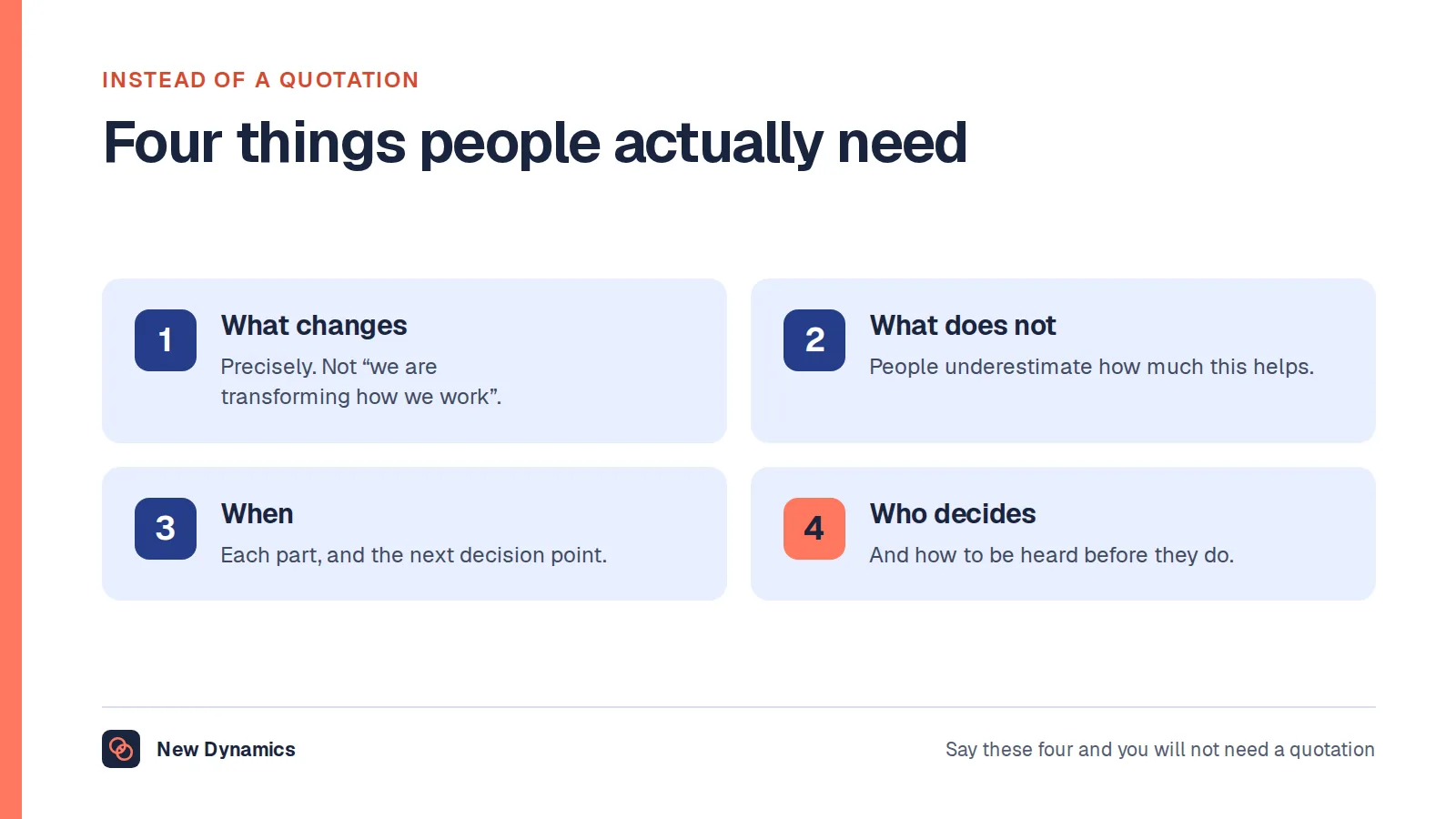 INSTEAD OF A QUOTATION

Four things people actually need

1

What changes

Precisely. Not "we are transforming how we work".

2

What does not

People underestimate how much this helps.

3

When

Each part, and the next decision point.

4

Who decides

And how to be heard before they do.

New Dynamics

Say these four and you will not need a quotation